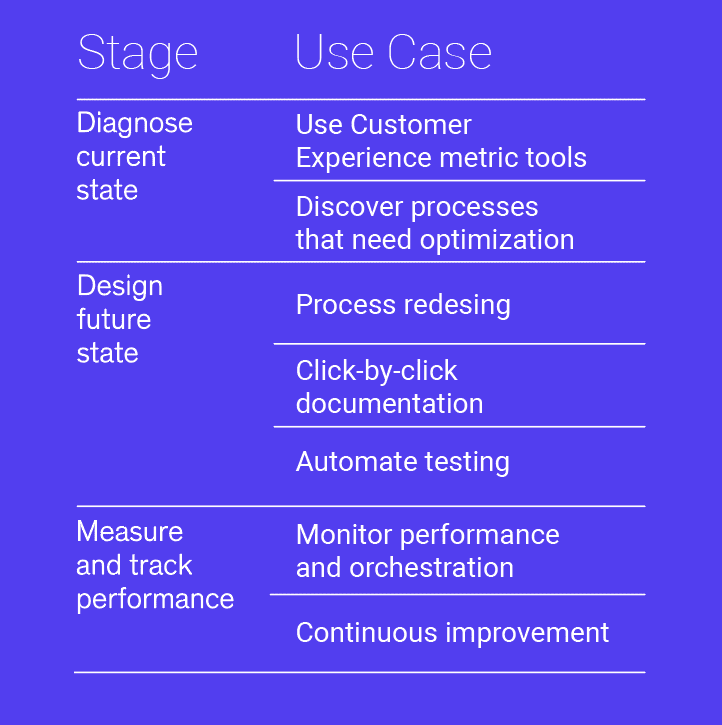 | Stage | Use Case |
|---|---|
| Diagnose current state | Use Customer Experience metric tools |
| | Discover processes that need optimization |
| Design future state | Process redesing |
| | Click-by-click documentation |
| | Automate testing |
| Measure and track performance | Monitor performance and orchestration |
| | Continuous improvement |